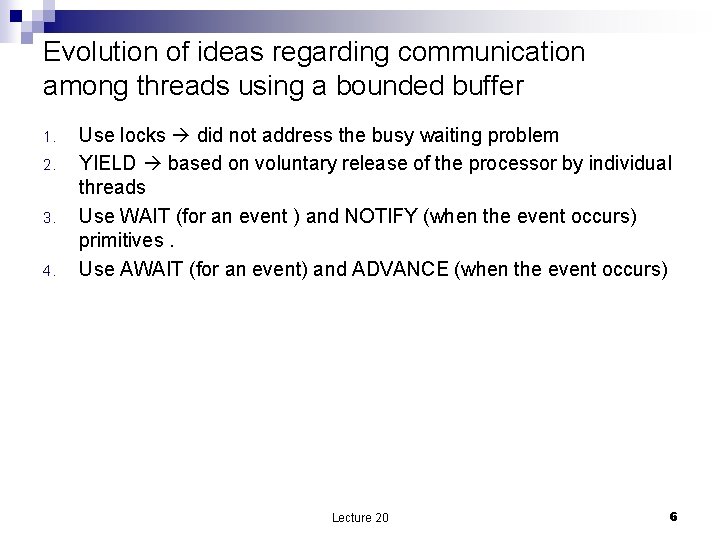 Evolution of ideas regarding communication among threads using a bounded buffer

1. Use locks → did not address the busy waiting problem
2. YIELD → based on voluntary release of the processor by individual threads
3. Use WAIT (for an event ) and NOTIFY (when the event occurs) primitives .
4. Use AWAIT (for an event) and ADVANCE (when the event occurs)

Lecture 20

6